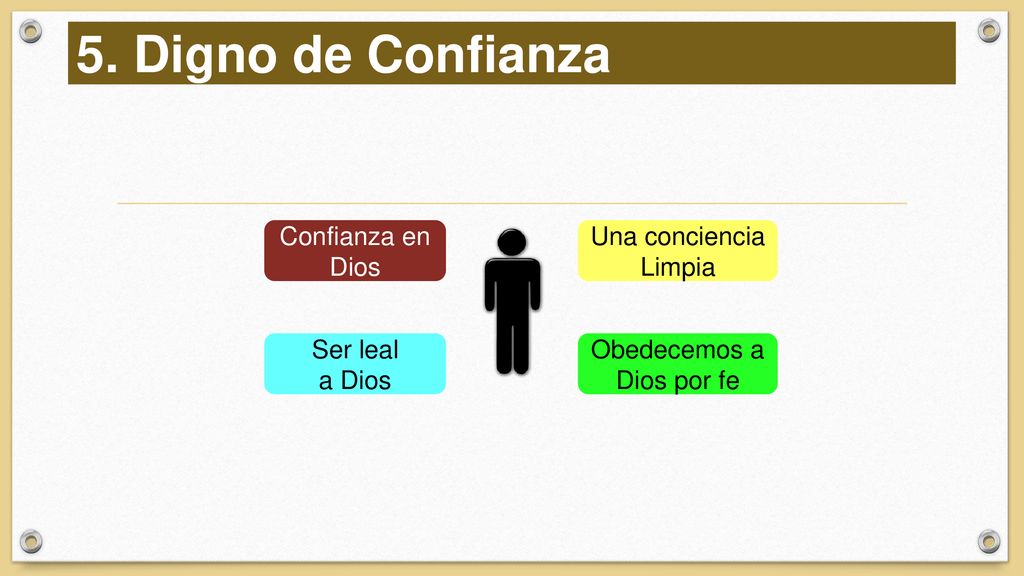 5. Digno de Confianza

Confianza en Dios

Una conciencia Limpia

Ser leal a Dios

Obedecemos a Dios por fe